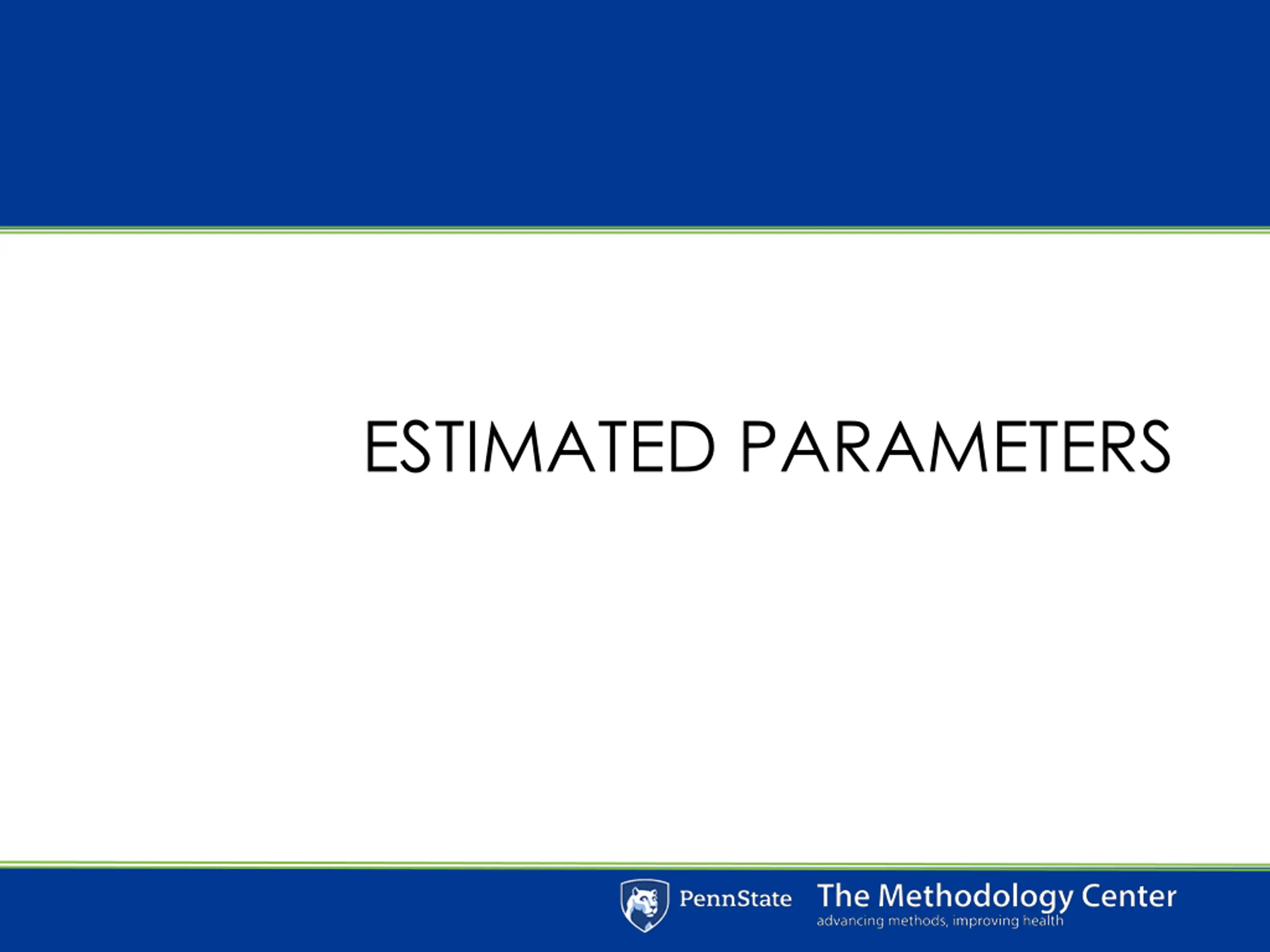 ESTIMATED PARAMETERS

PennState The Methodology Center
advancing methods, improving health